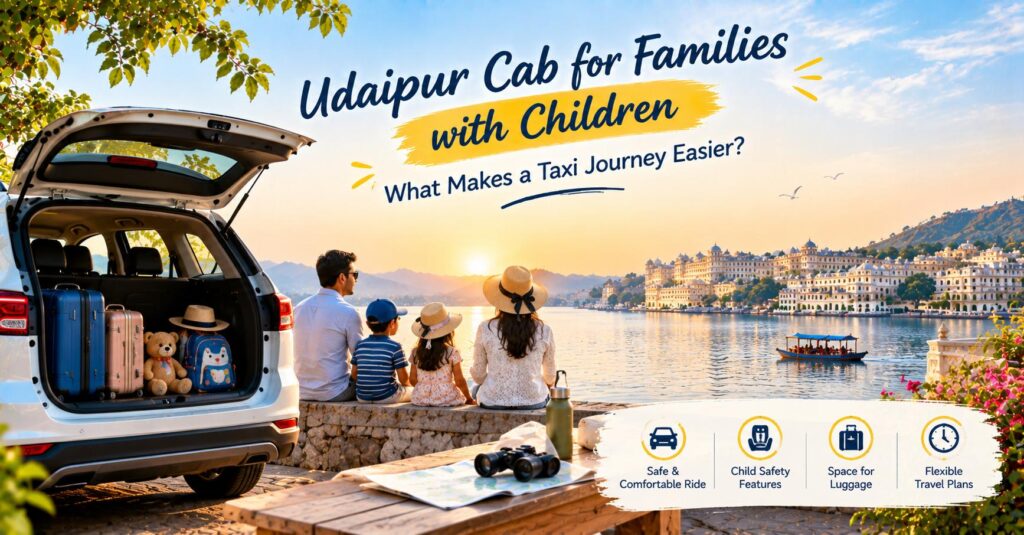 Udaipur Cab for Families with Children

What Makes a Taxi Journey Easier?

Safe & Comfortable Ride

Child Safety Features

Space for Luggage

Flexible Travel Plans